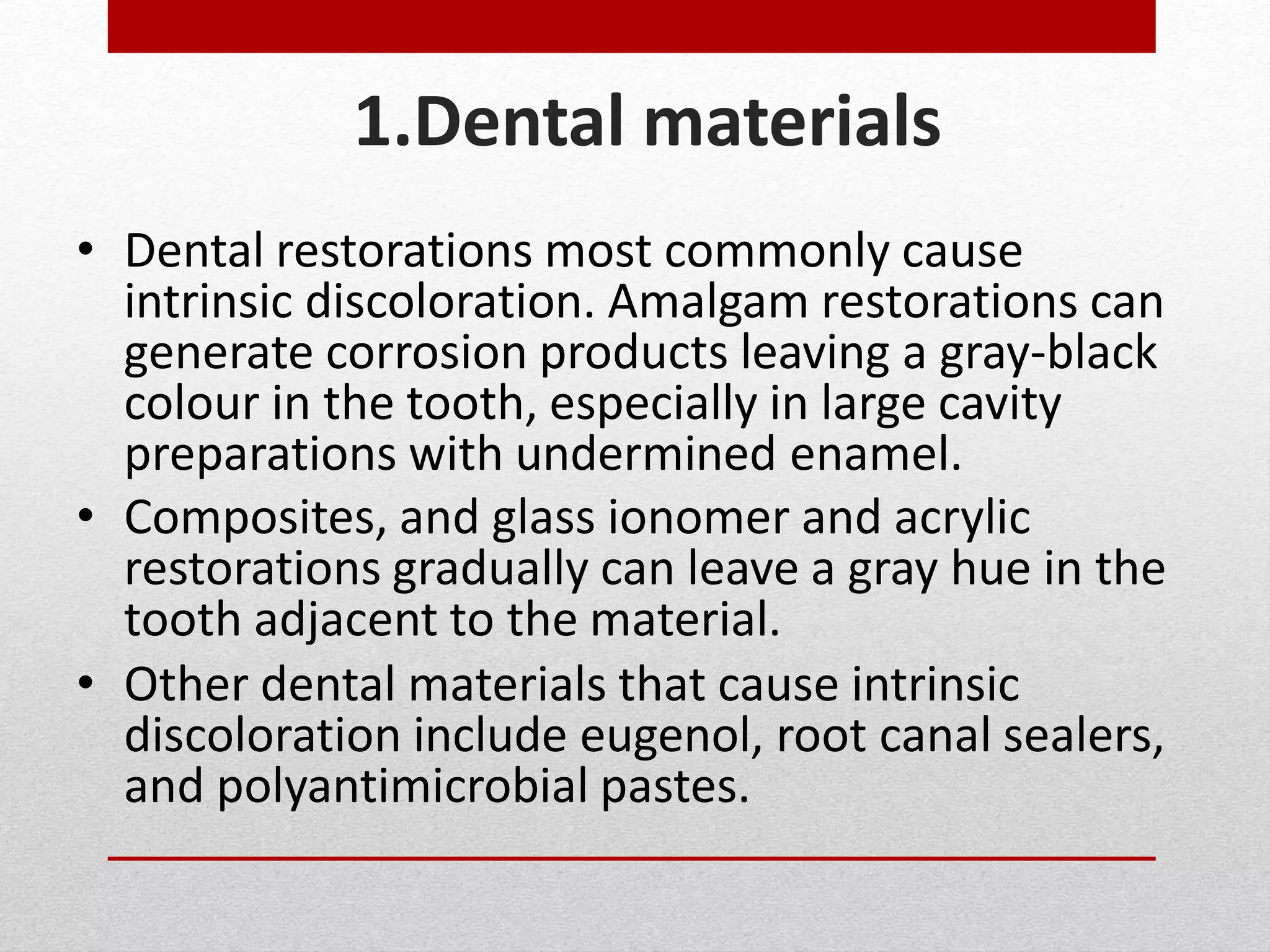 1.Dental materials

• Dental restorations most commonly cause intrinsic discoloration. Amalgam restorations can generate corrosion products leaving a gray-black colour in the tooth, especially in large cavity preparations with undermined enamel.
• Composites, and glass ionomer and acrylic restorations gradually can leave a gray hue in the tooth adjacent to the material.
• Other dental materials that cause intrinsic discoloration include eugenol, root canal sealers, and polyantimicrobial pastes.